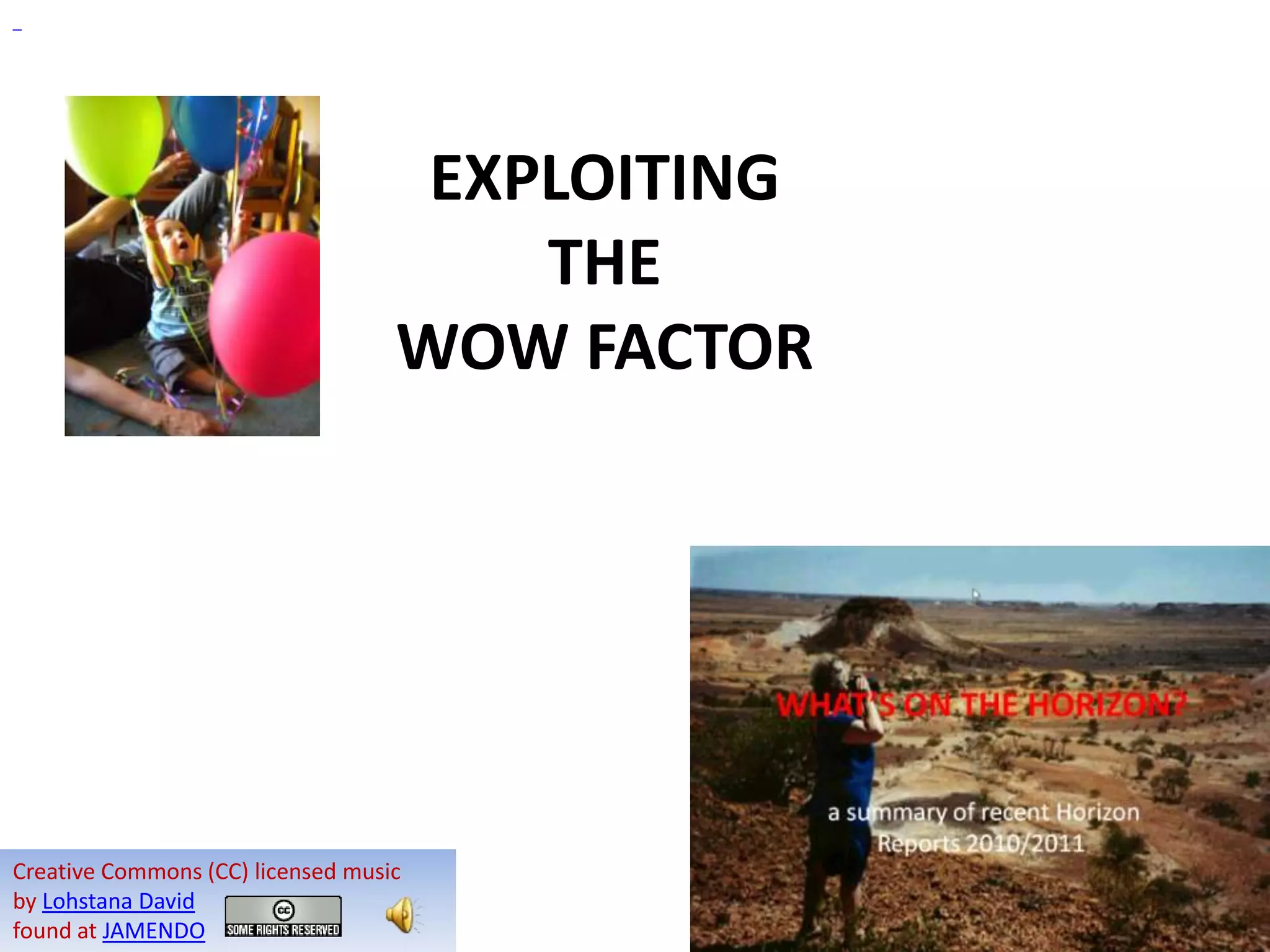 EXPLOITING
THE
WOW FACTOR

WHAT'S ON THE HORIZON?

a summary of recent Horizon Reports 2010/2011

Creative Commons (CC) licensed music by Lohstana David found at JAMENDO

cc SOME RIGHTS RESERVED